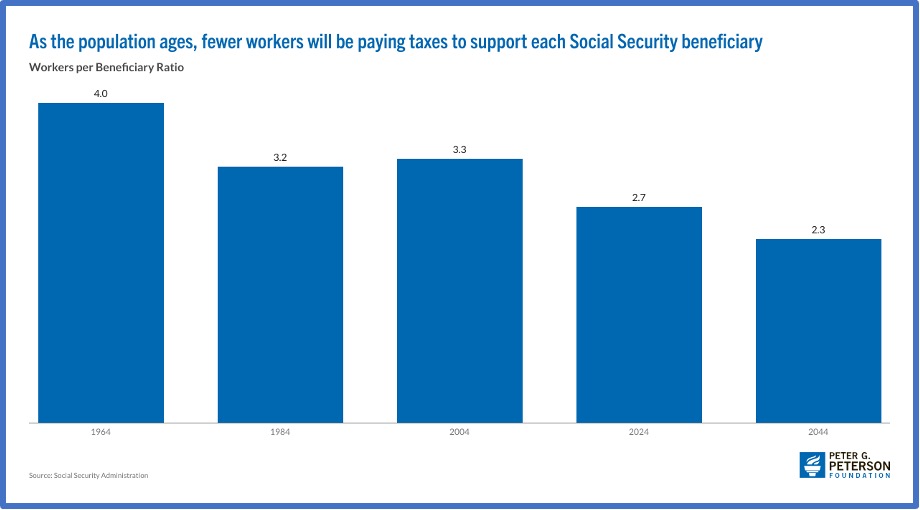 As the population ages, fewer workers will be paying taxes to support each Social Security beneficiary

Workers per Beneficiary Ratio

4.0

3.2

3.3

2.7

2.3

1964

1984

2004

2024

2044

Source: Social Security Administration

PETER G. PETERSON FOUNDATION